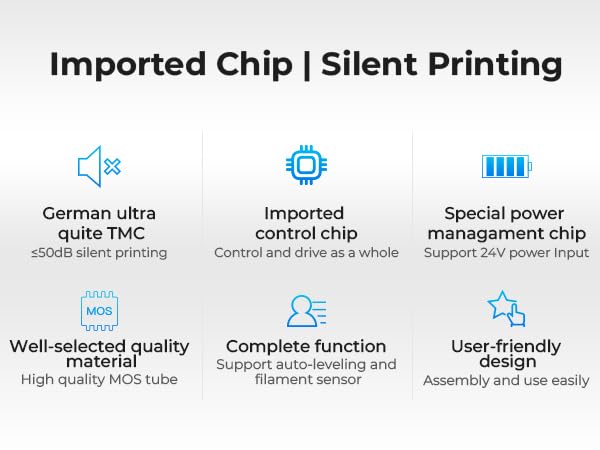 Imported Chip | Silent Printing

German ultra quite TMC
≤50dB silent printing

Imported control chip
Control and drive as a whole

Special power managament chip
Support 24V power Input

MOS

Well-selected quality material
High quality MOS tube

Complete function
Support auto-leveling and filament sensor

User-friendly design
Assembly and use easily